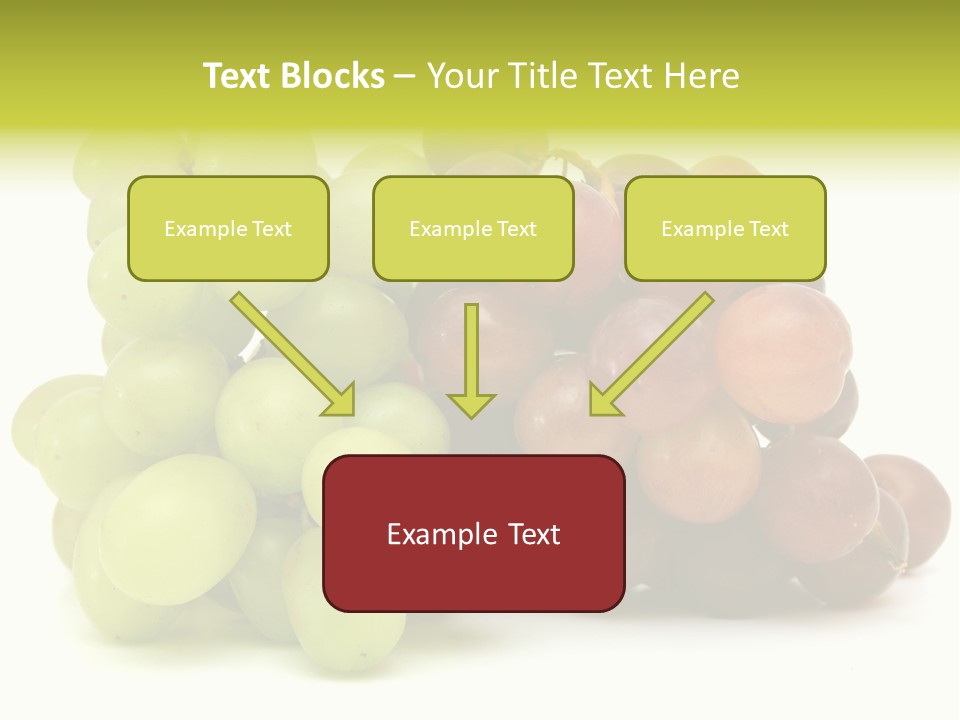 Text Blocks – Your Title Text Here

Example Text

Example Text

Example Text

Example Text